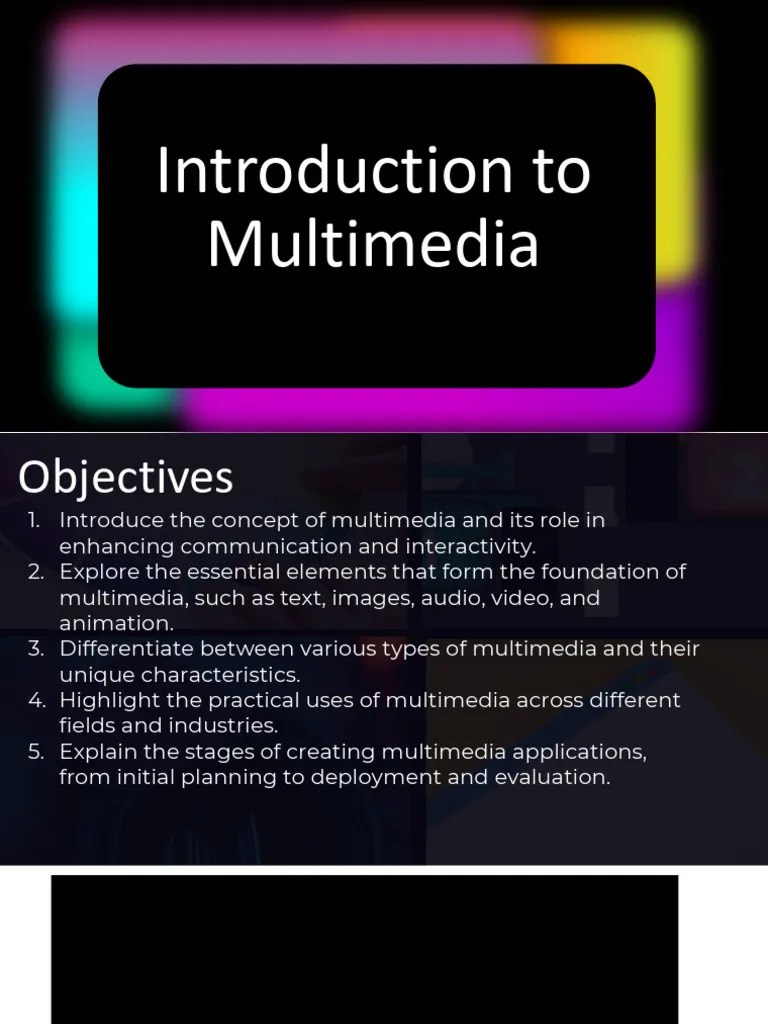 Introduction to Multimedia

Objectives

1. Introduce the concept of multimedia and its role in enhancing communication and interactivity.
2. Explore the essential elements that form the foundation of multimedia, such as text, images, audio, video, and animation.
3. Differentiate between various types of multimedia and their unique characteristics.
4. Highlight the practical uses of multimedia across different fields and industries.
5. Explain the stages of creating multimedia applications, from initial planning to deployment and evaluation.